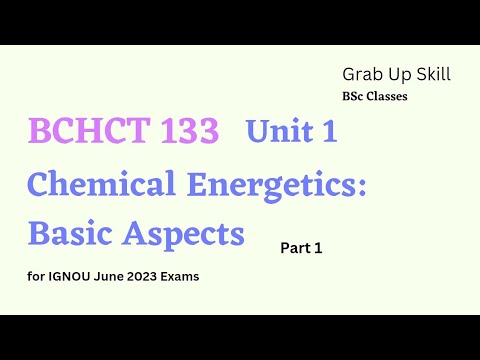 Grab Up Skill
BSc Classes

BCHCT 133 Unit 1
Chemical Energetics:
Basic Aspects

Part 1

for IGNOU June 2023 Exams